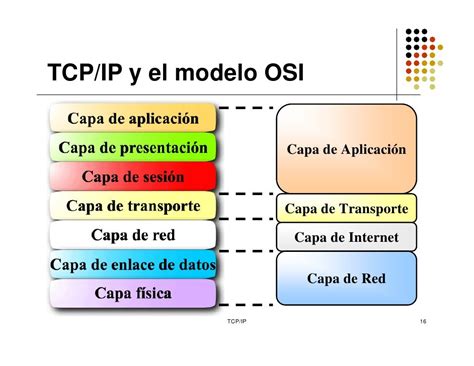 TCP/IP y el modelo OSI

Capa de aplicación
Capa de presentación
Capa de sesión
Capa de transporte
Capa de red
Capa de enlace de datos
Capa física

Capa de Aplicación
Capa de Transporte
Capa de Internet
Capa de Red

TCP/IP

16